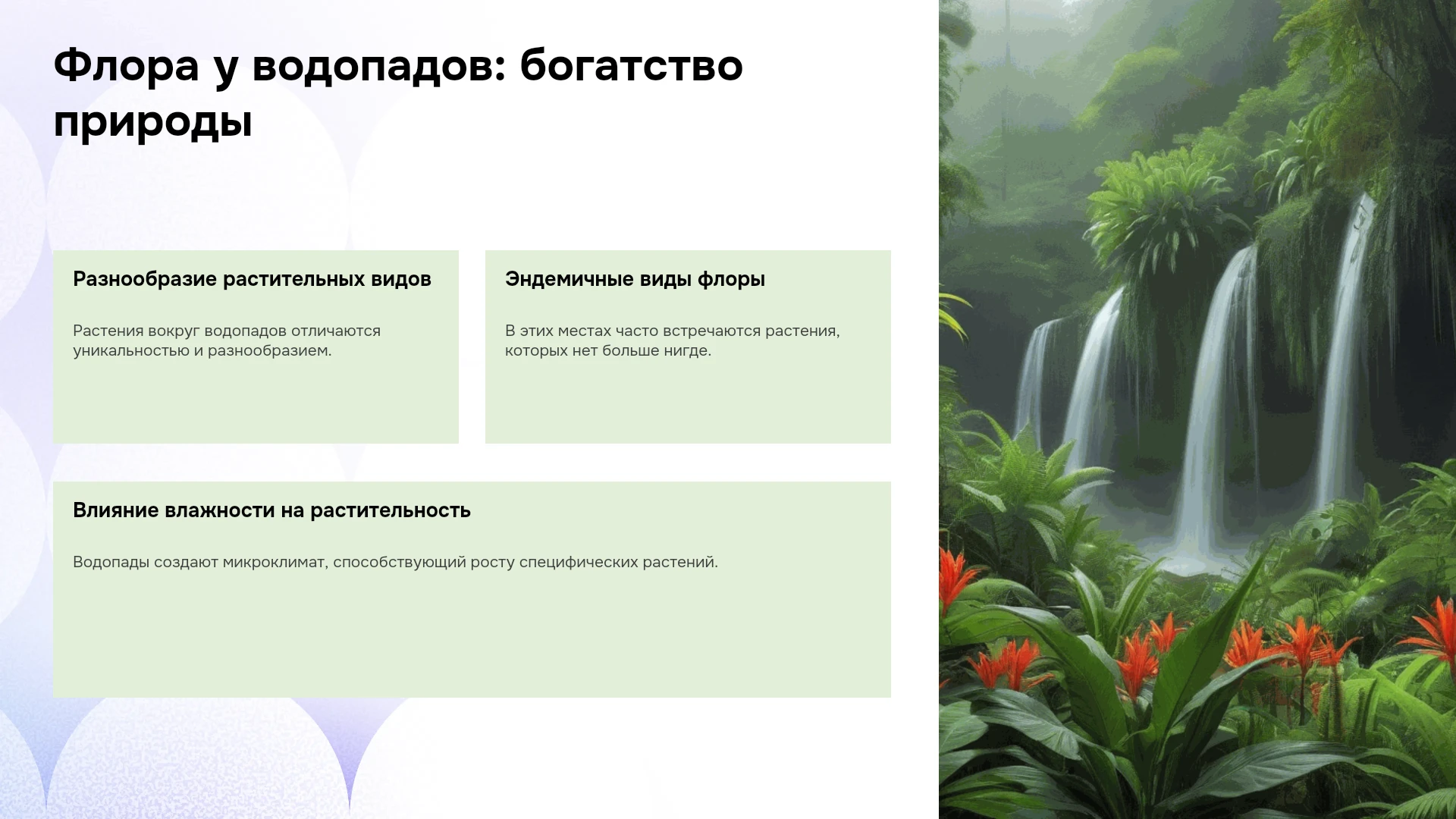 Флора у водопадов: богатство природы

Разнообразие растительных видов

Растения вокруг водопадов отличаются уникальностью и разнообразием.

Эндемичные виды флоры

В этих местах часто встречаются растения, которых нет больше нигде.

Влияние влажности на растительность

Водопады создают микроклимат, способствующий росту специфических растений.